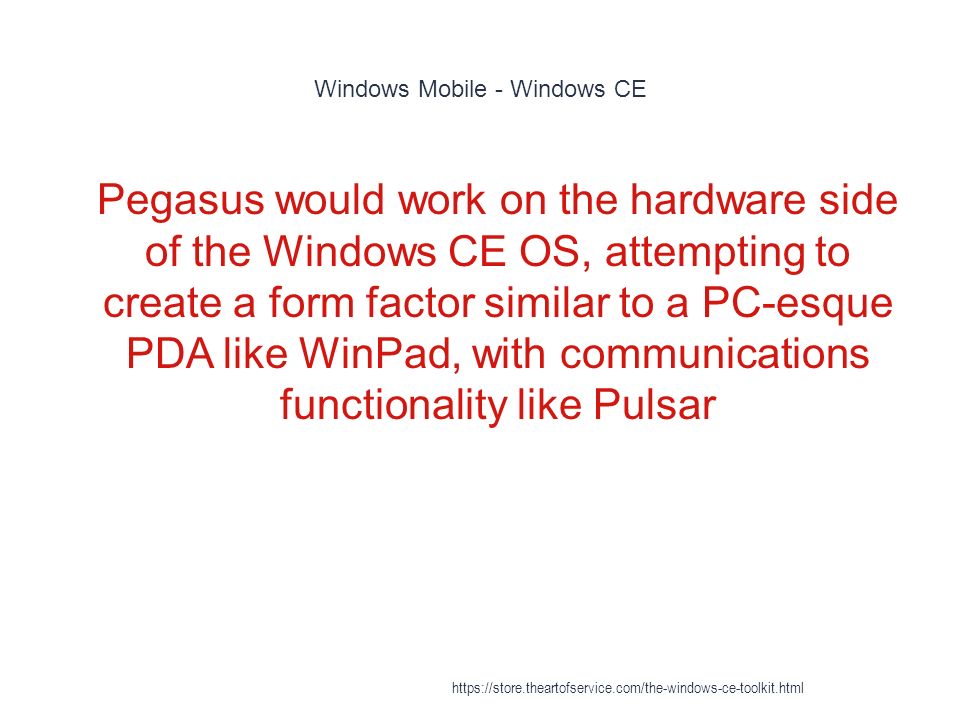 Windows Mobile - Windows CE

Pegasus would work on the hardware side of the Windows CE OS, attempting to create a form factor similar to a PC-esque PDA like WinPad, with communications functionality like Pulsar

https://store.theartofservice.com/the-windows-ce-toolkit.html